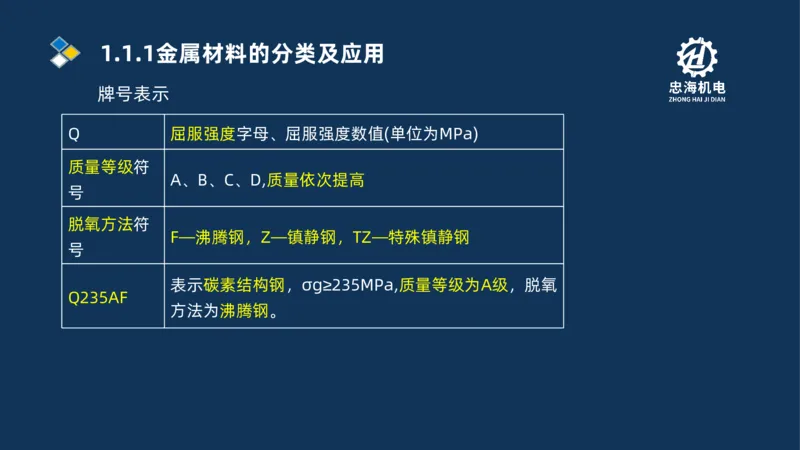 1.1.1金属材料的分类及应用

忠海机电
ZHONG HAI JI DIAN

牌号表示

| Q | 屈服强度字母、屈服强度数值(单位为MPa) |
|---|---|
| 质量等级符号 | A、B、C、D,质量依次提高 |
| 脱氧方法符号 | F—沸腾钢，Z—镇静钢，TZ—特殊镇静钢 |
| Q235AF | 表示碳素结构钢，σg≥235MPa,质量等级为A级，脱氧方法为沸腾钢。 |